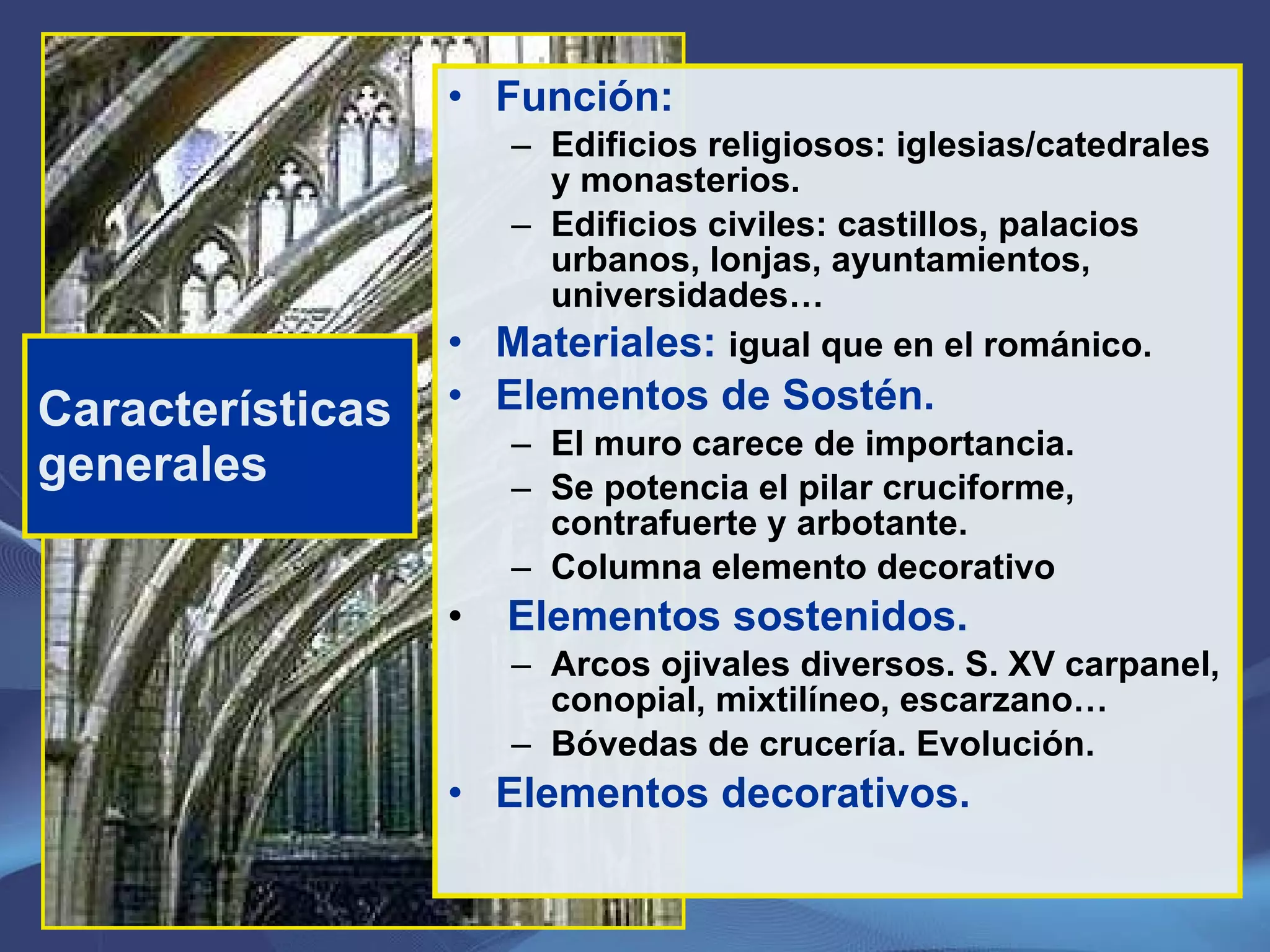 Características generales

• Función:
– Edificios religiosos: iglesias/catedrales y monasterios.
– Edificios civiles: castillos, palacios urbanos, lonjas, ayuntamientos, universidades…
• Materiales: igual que en el románico.
• Elementos de Sostén.
– El muro carece de importancia.
– Se potencia el pilar cruciforme, contrafuerte y arbotante.
– Columna elemento decorativo
• Elementos sostenidos.
– Arcos ojivales diversos. S. XV carpanel, conopial, mixtilíneo, escarzano…
– Bóvedas de crucería. Evolución.
• Elementos decorativos.